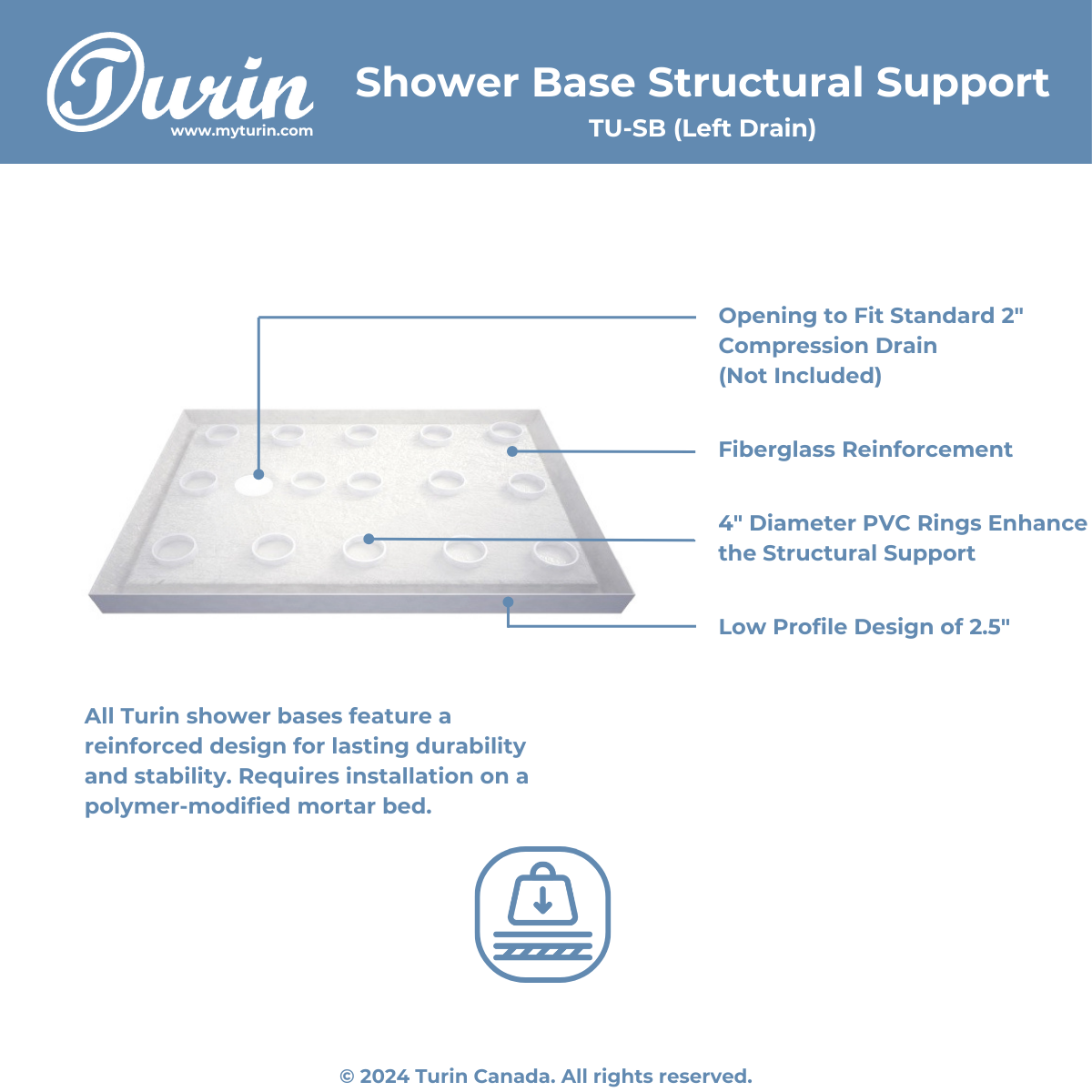 Turin
www.myturin.com

Shower Base Structural Support
TU-SB (Left Drain)

Opening to Fit Standard 2" Compression Drain (Not Included)

Fiberglass Reinforcement

4" Diameter PVC Rings Enhance the Structural Support

Low Profile Design of 2.5"

All Turin shower bases feature a reinforced design for lasting durability and stability. Requires installation on a polymer-modified mortar bed.

© 2024 Turin Canada. All rights reserved.